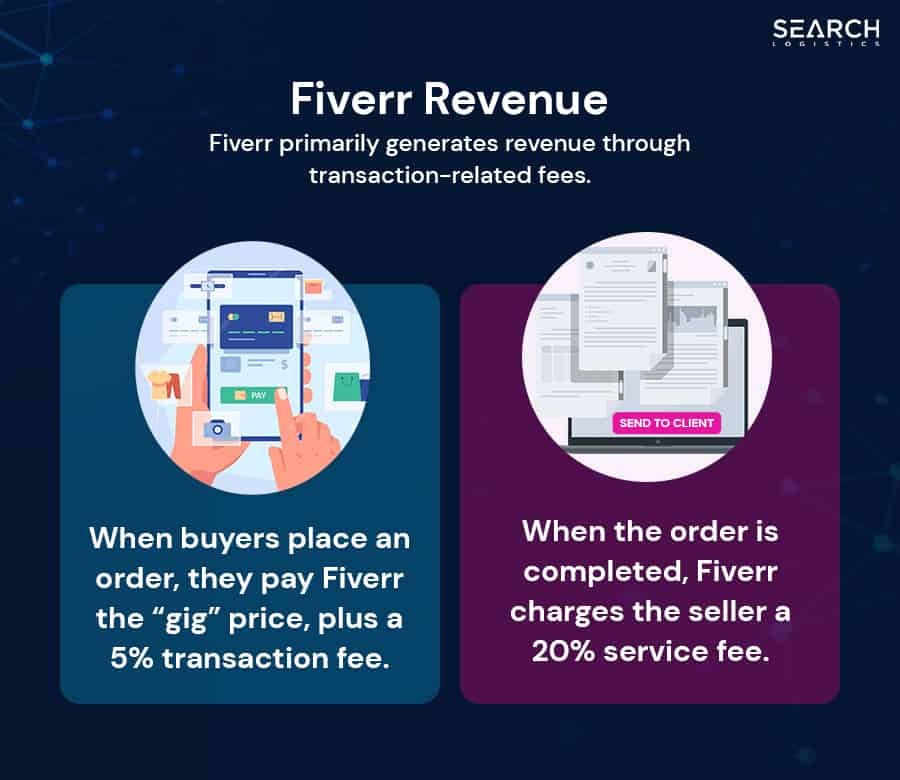 SEARCH
LOGISTICS

Fiverr Revenue

Fiverr primarily generates revenue through transaction-related fees.

$

PAY

When buyers place an order, they pay Fiverr the “gig” price, plus a 5% transaction fee.

SEND TO CLIENT

When the order is completed, Fiverr charges the seller a 20% service fee.